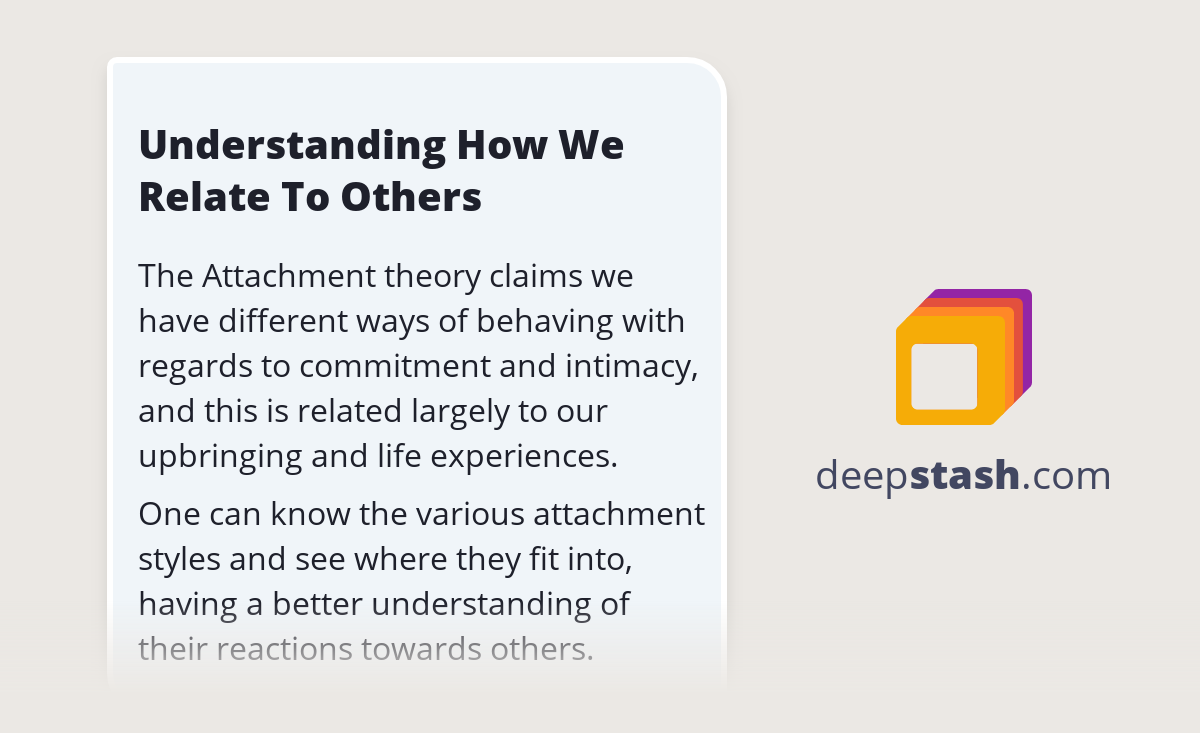 Understanding How We Relate To Others

The Attachment theory claims we have different ways of behaving with regards to commitment and intimacy, and this is related largely to our upbringing and life experiences.

One can know the various attachment styles and see where they fit into, having a better understanding of their reactions towards others.

deepstash.com